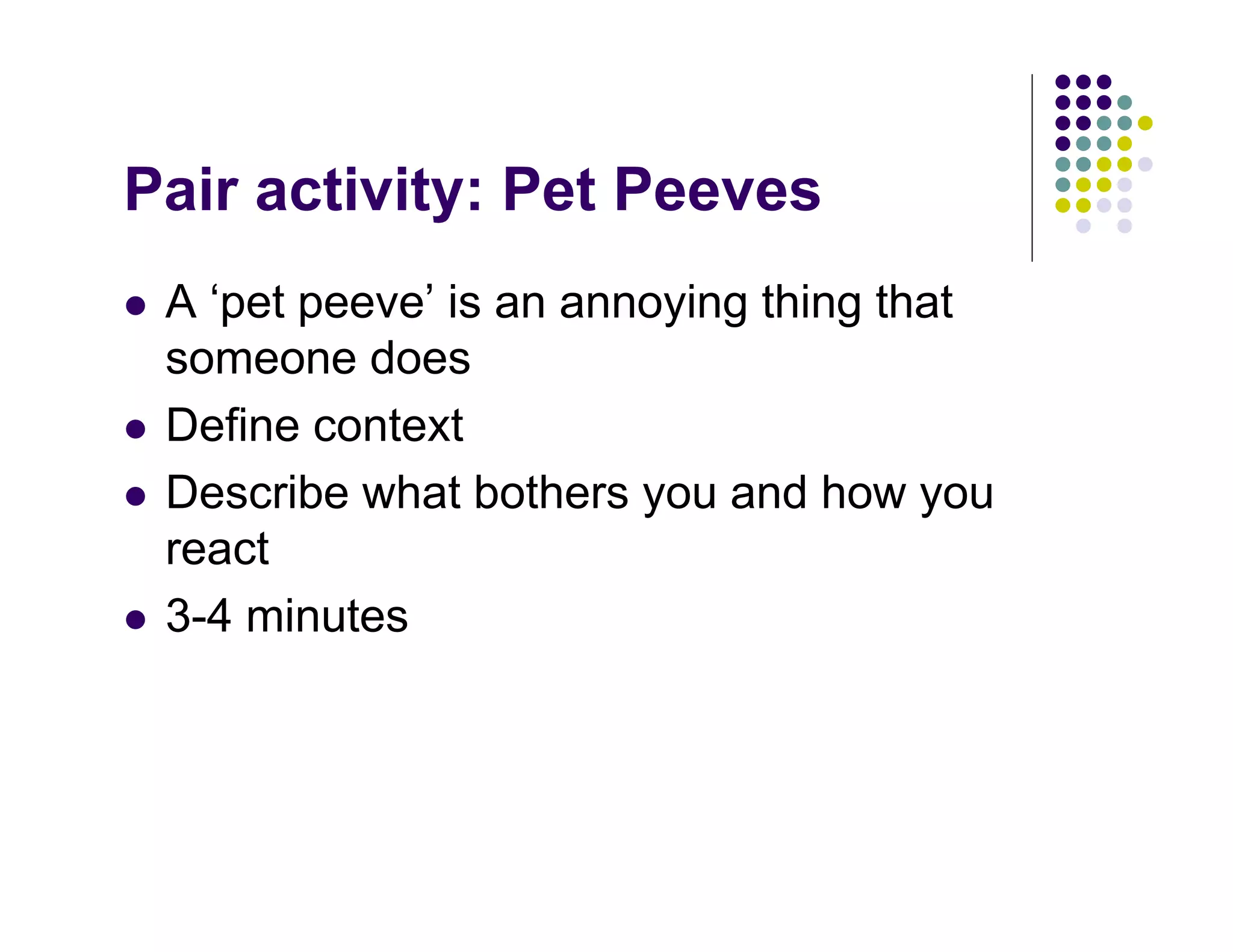 Pair activity: Pet Peeves

- A ‘pet peeve’ is an annoying thing that someone does
- Define context
- Describe what bothers you and how you react
- 3-4 minutes